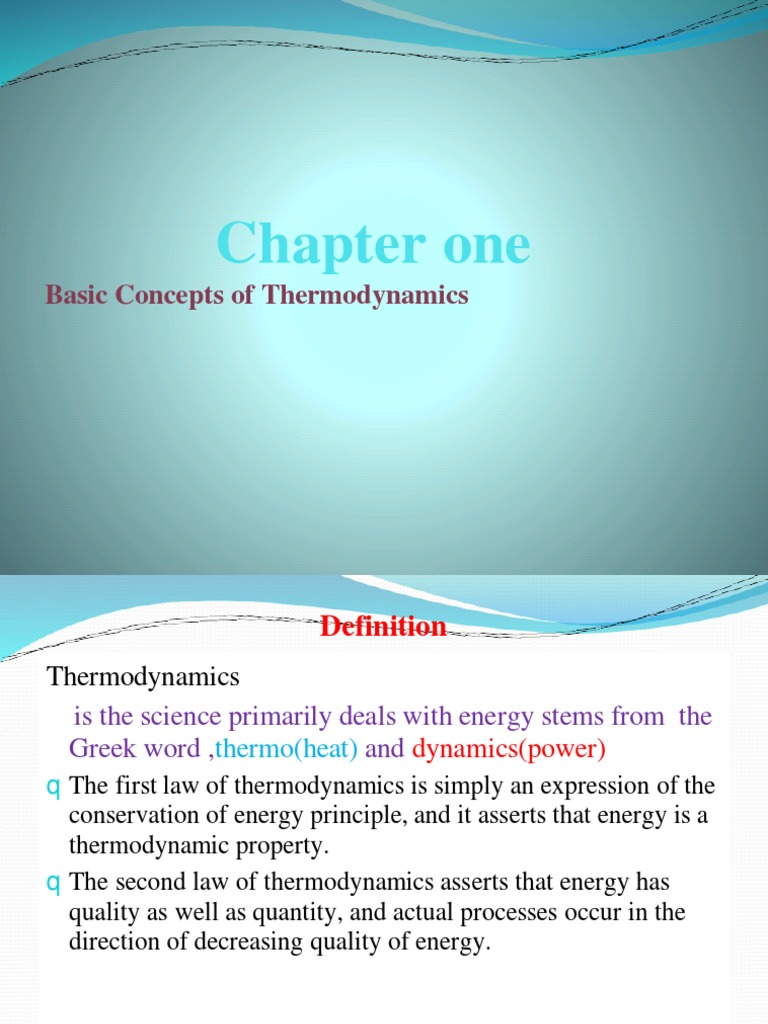 Chapter one

Basic Concepts of Thermodynamics

Definition

Thermodynamics

is the science primarily deals with energy stems from the Greek word ,thermo(heat) and dynamics(power)

q The first law of thermodynamics is simply an expression of the conservation of energy principle, and it asserts that energy is a thermodynamic property.

q The second law of thermodynamics asserts that energy has quality as well as quantity, and actual processes occur in the direction of decreasing quality of energy.